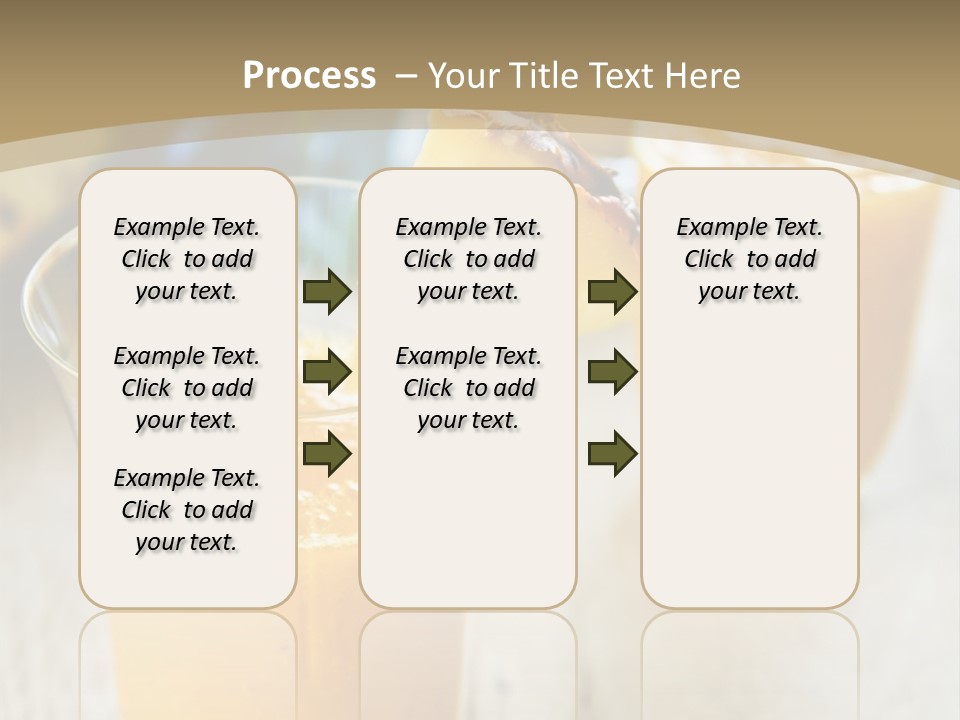 Process – Your Title Text Here

Example Text. Click to add your text.

Example Text. Click to add your text.

Example Text. Click to add your text.

Example Text. Click to add your text.

Example Text. Click to add your text.

Example Text. Click to add your text.